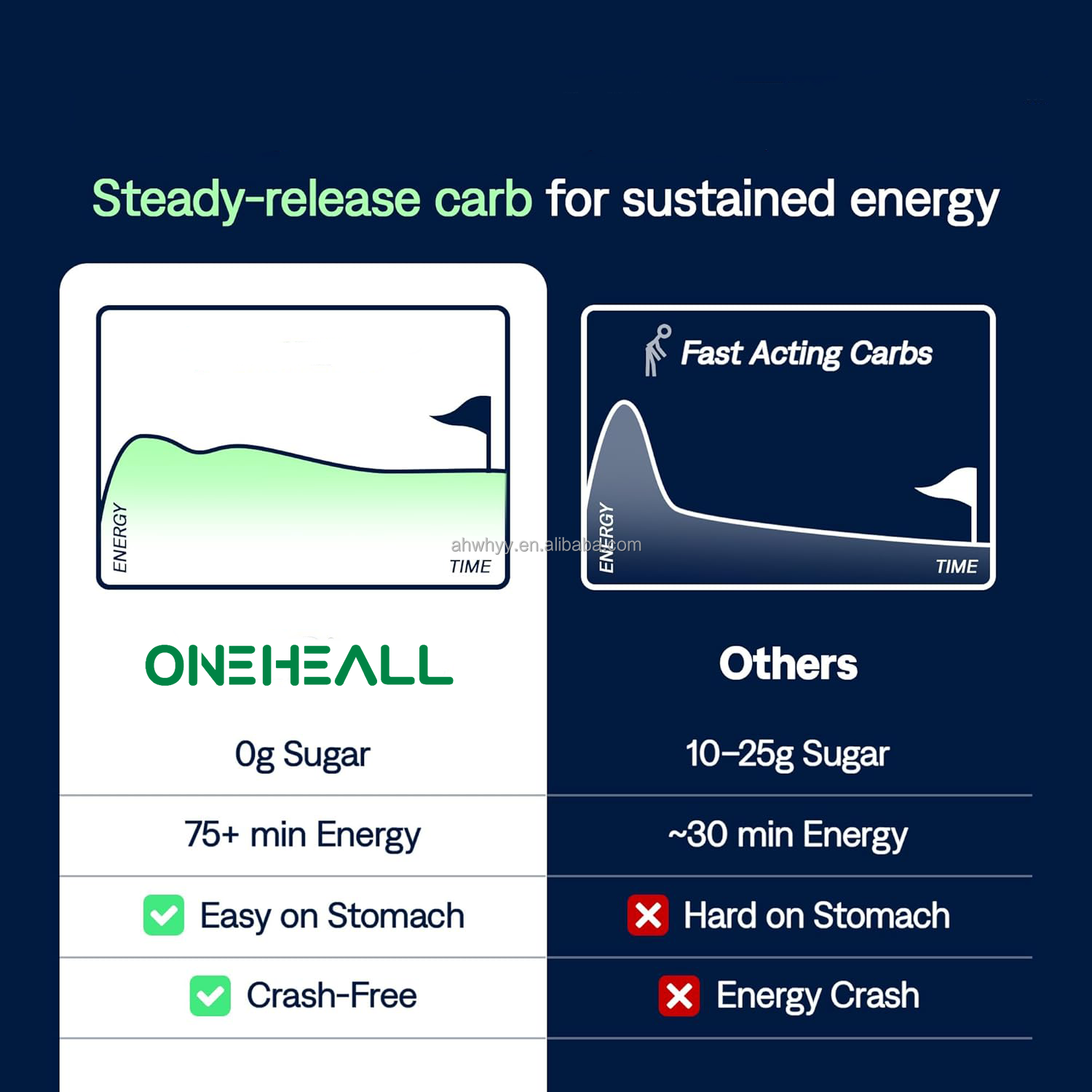 Steady-release carb for sustained energy

ENERGY
TIME

Fast Acting Carbs
ENERGY
TIME

ahwhyy.en.alibaba.com

| ONEHEALL | Others |
|---|---|
| 0g Sugar | 10–25g Sugar |
| 75+ min Energy | ~30 min Energy |
| Easy on Stomach | Hard on Stomach |
| Crash-Free | Energy Crash |